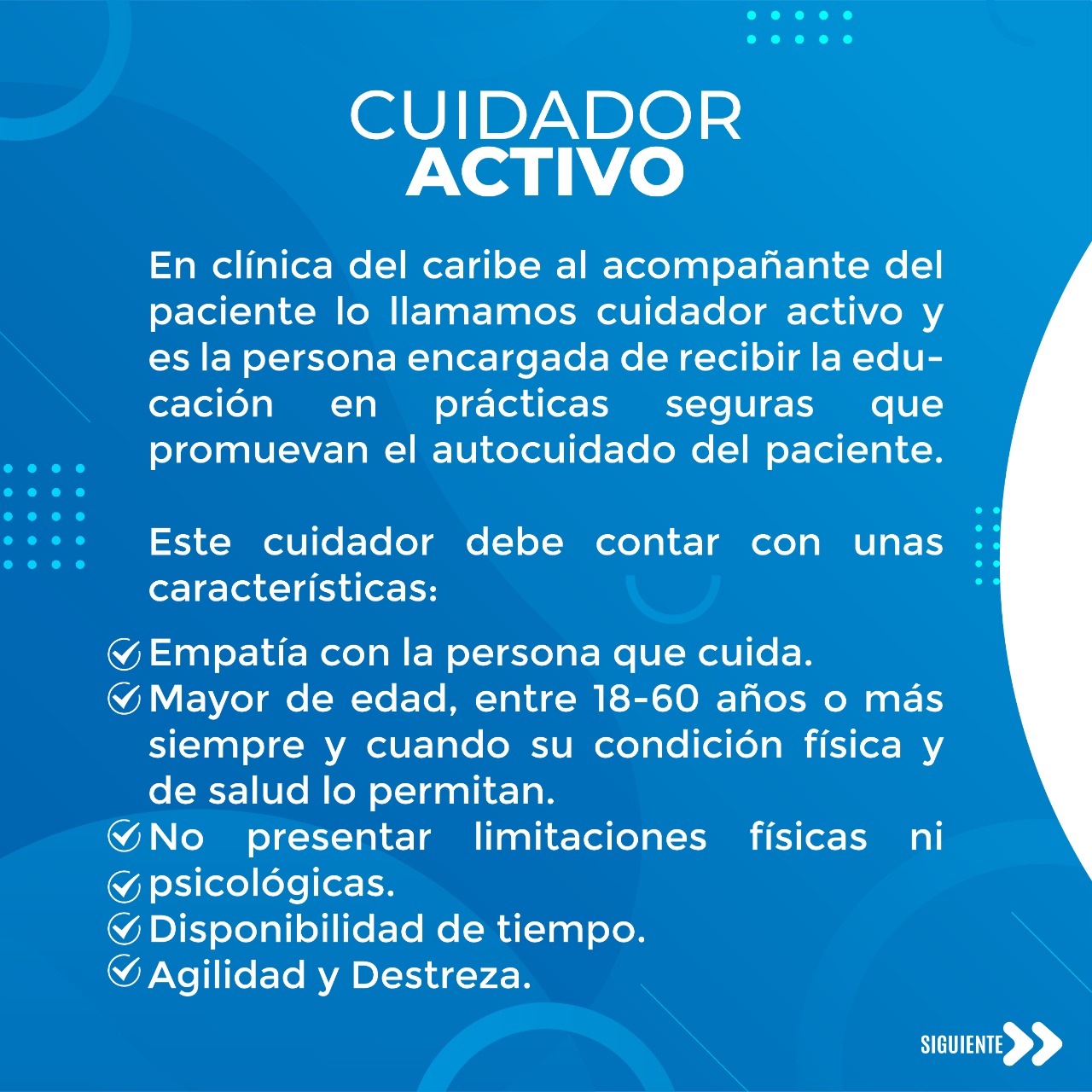 CUIDADOR
ACTIVO

En clínica del caribe al acompañante del paciente lo llamamos cuidador activo y es la persona encargada de recibir la educación en prácticas seguras que promuevan el autocuidado del paciente.

Este cuidador debe contar con unas características:

Empatía con la persona que cuida.
Mayor de edad, entre 18-60 años o más siempre y cuando su condición física y de salud lo permitan.
No presentar limitaciones físicas ni
psicológicas.
Disponibilidad de tiempo.
Agilidad y Destreza.

SIGUIENTE